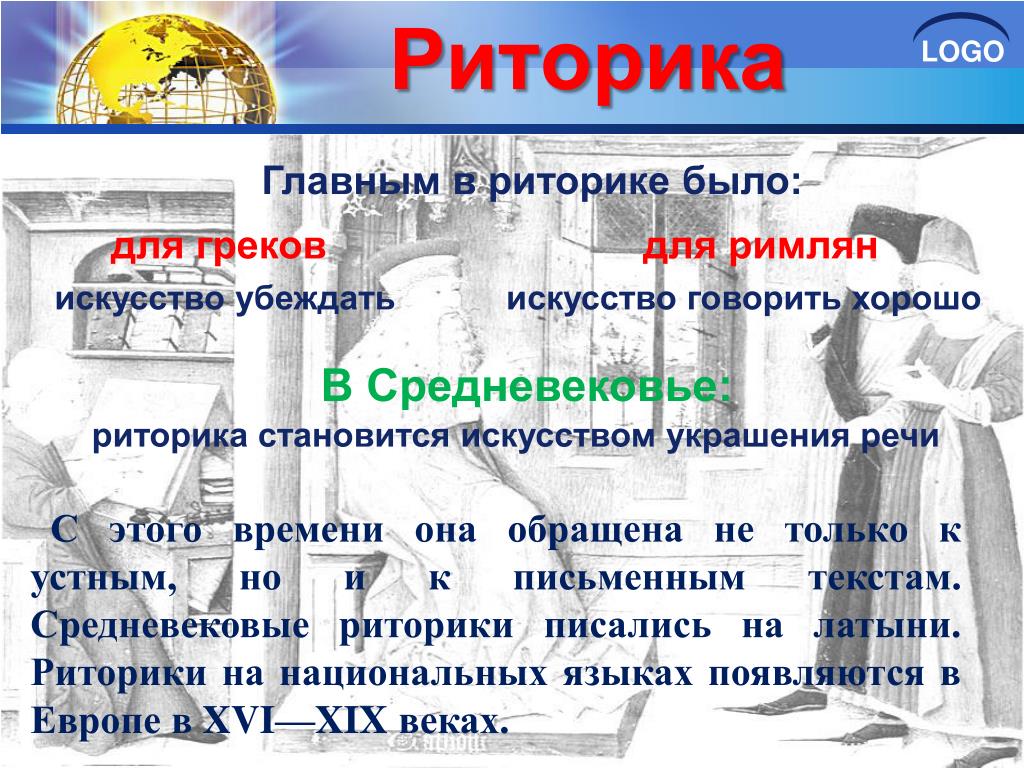 Риторика

LOGO

Главным в риторике было:

для греков

искусство убеждать

для римлян

искусство говорить хорошо

В Средневековье:

риторика становится искусством украшения речи

С этого времени она обращена не только к устным, но и к письменным текстам. Средневековые риторики писались на латыни. Риторики на национальных языках появляются в Европе в XVI—XIX веках.